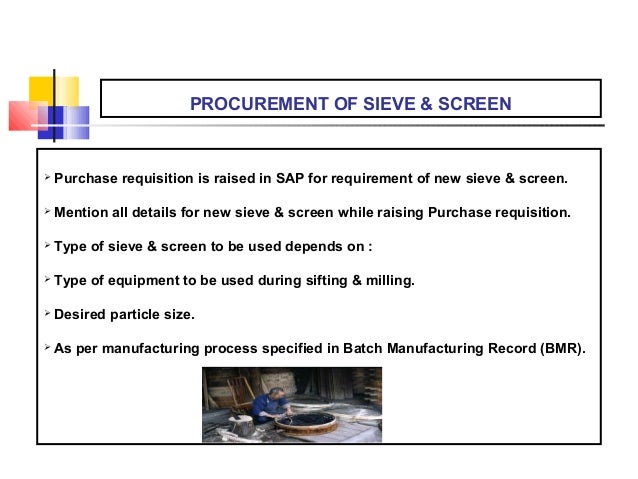 PROCUREMENT OF SIEVE & SCREEN

➢ Purchase requisition is raised in SAP for requirement of new sieve & screen.

➢ Mention all details for new sieve & screen while raising Purchase requisition.

➢ Type of sieve & screen to be used depends on :

➢ Type of equipment to be used during sifting & milling.

➢ Desired particle size.

➢ As per manufacturing process specified in Batch Manufacturing Record (BMR).